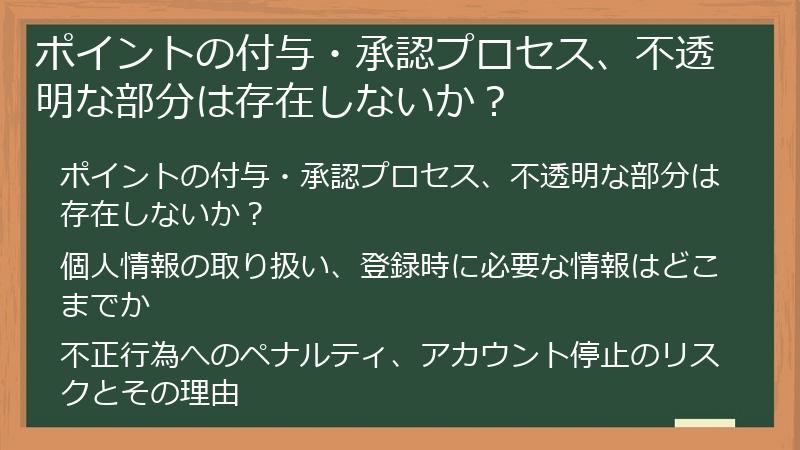 ポイントの付与・承認プロセス、不透明な部分は存在しないか？

ポイントの付与・承認プロセス、不透明な部分は存在しないか？

個人情報の取り扱い、登録時に必要な情報はどこまでか

不正行為へのペナルティ、アカウント停止のリスクとその理由